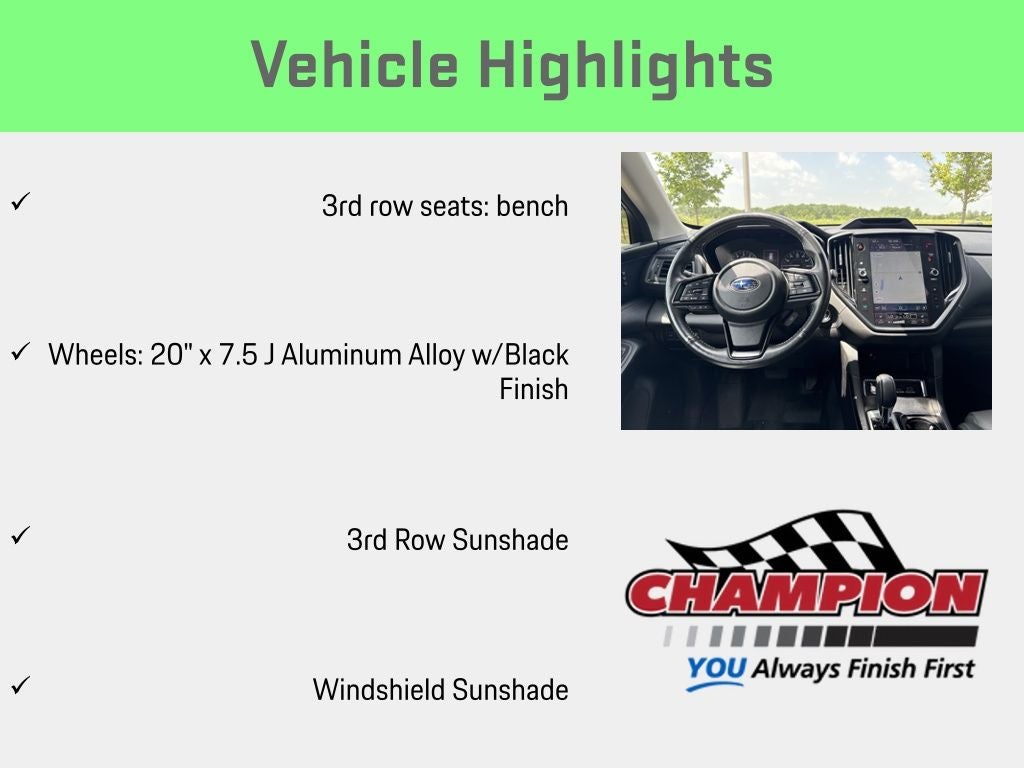 Vehicle Highlights

✓ 3rd row seats: bench

✓ Wheels: 20" x 7.5 J Aluminum Alloy w/Black Finish

✓ 3rd Row Sunshade

✓ Windshield Sunshade

CHAMPION
YOU Always Finish First